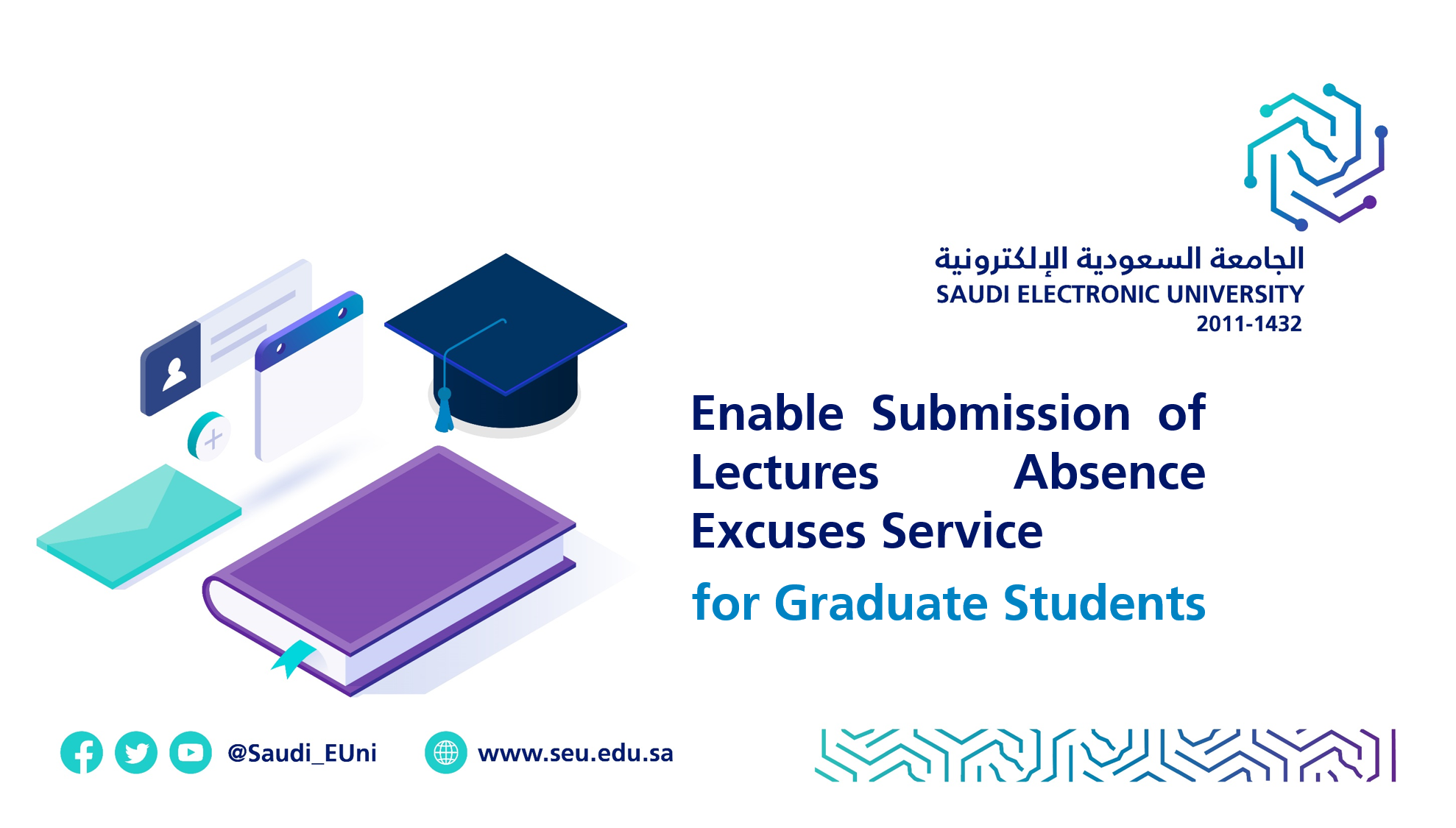 الجامعة السعودية الإلكترونية
SAUDI ELECTRONIC UNIVERSITY
2011-1432

Enable Submission of Lectures Absence Excuses Service

for Graduate Students

@Saudi_EUni

www.seu.edu.sa